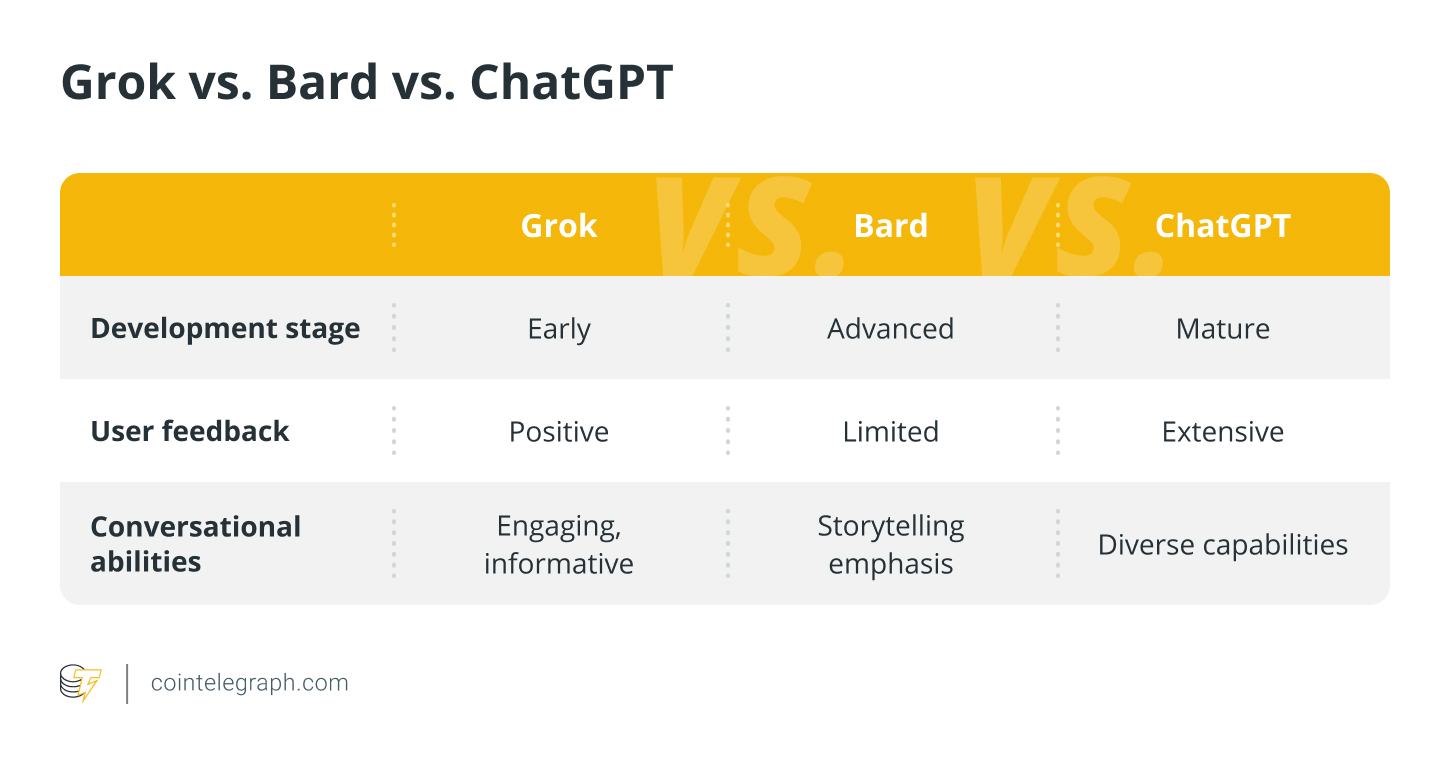 Grok vs. Bard vs. ChatGPT

| | Grok | Bard | ChatGPT |
|---|---|---|---|
| Development stage | Early | Advanced | Mature |
| User feedback | Positive | Limited | Extensive |
| Conversational abilities | Engaging, informative | Storytelling emphasis | Diverse capabilities |

VS. VS.

cointelegraph.com